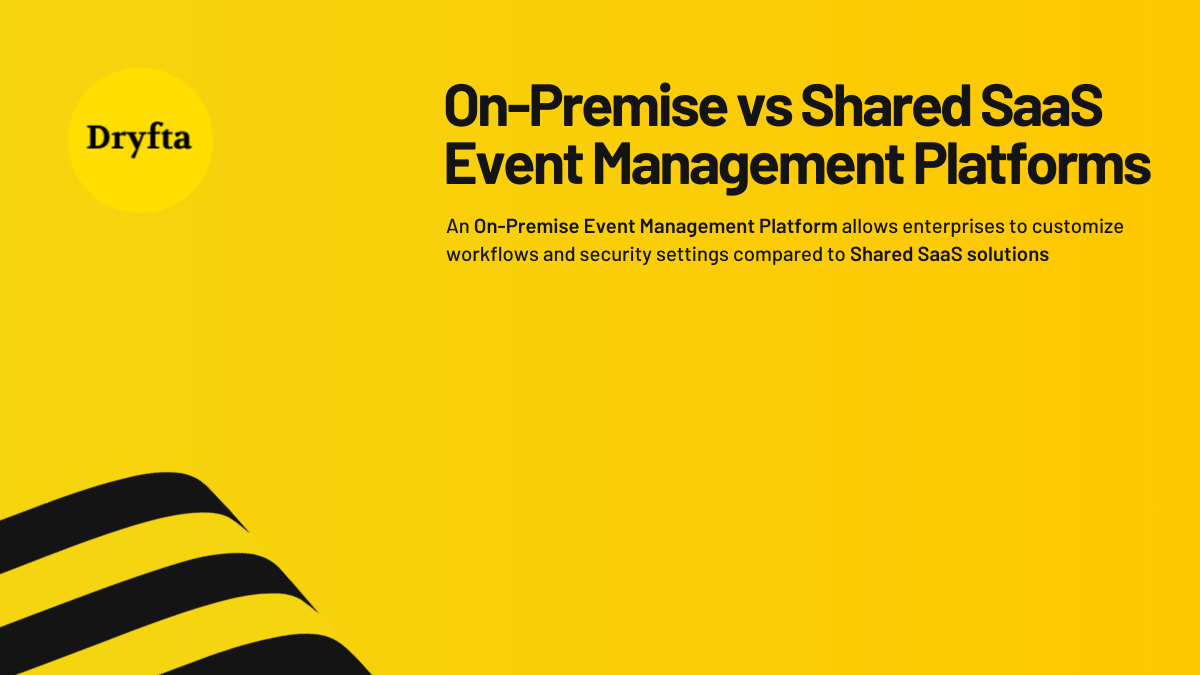 Dryfta

On-Premise vs Shared SaaS Event Management Platforms

An On-Premise Event Management Platform allows enterprises to customize workflows and security settings compared to Shared SaaS solutions